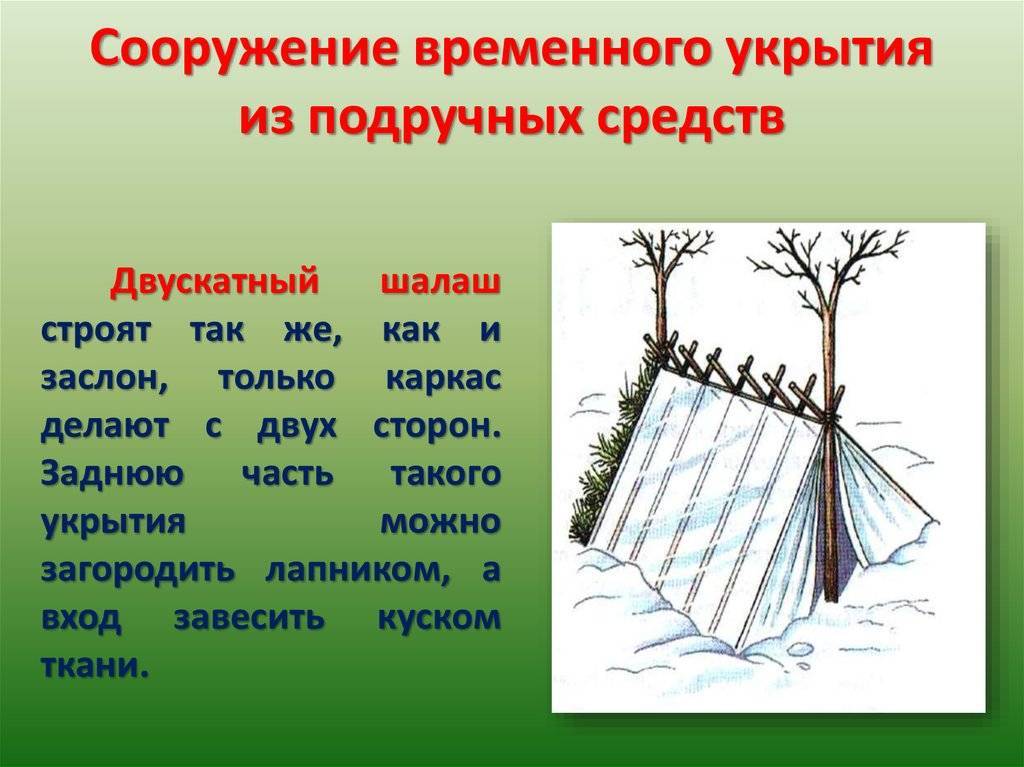 Сооружение временного укрытия из подручных средств

Двускатный шалаш строят так же, как и заслон, только каркас делают с двух сторон. Заднюю часть такого укрытия можно загородить лапником, а вход завесить куском ткани.